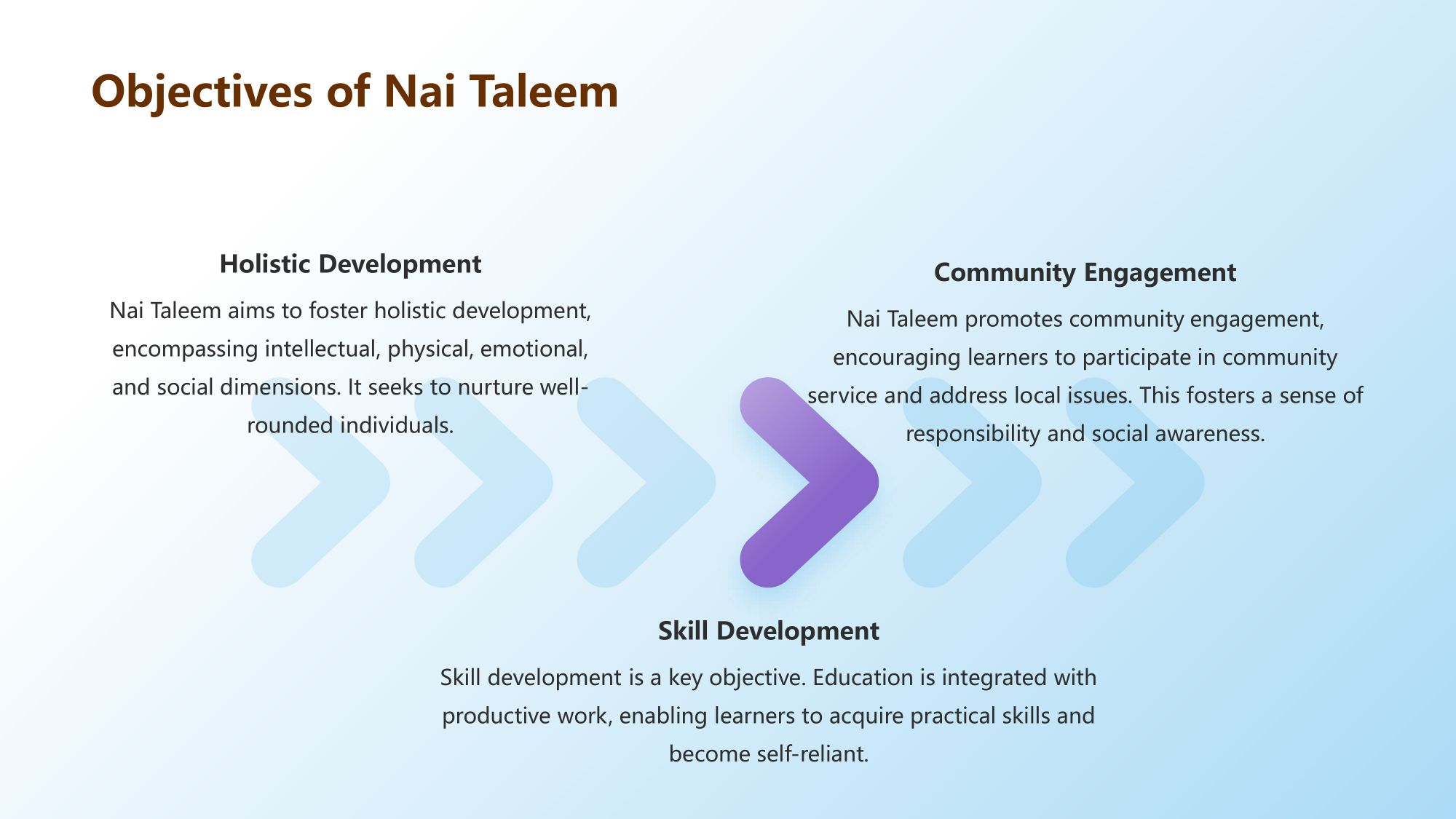 Objectives of Nai Taleem

Holistic Development

Nai Taleem aims to foster holistic development, encompassing intellectual, physical, emotional, and social dimensions. It seeks to nurture well-rounded individuals.

Community Engagement

Nai Taleem promotes community engagement, encouraging learners to participate in community service and address local issues. This fosters a sense of responsibility and social awareness.

Skill Development

Skill development is a key objective. Education is integrated with productive work, enabling learners to acquire practical skills and become self-reliant.